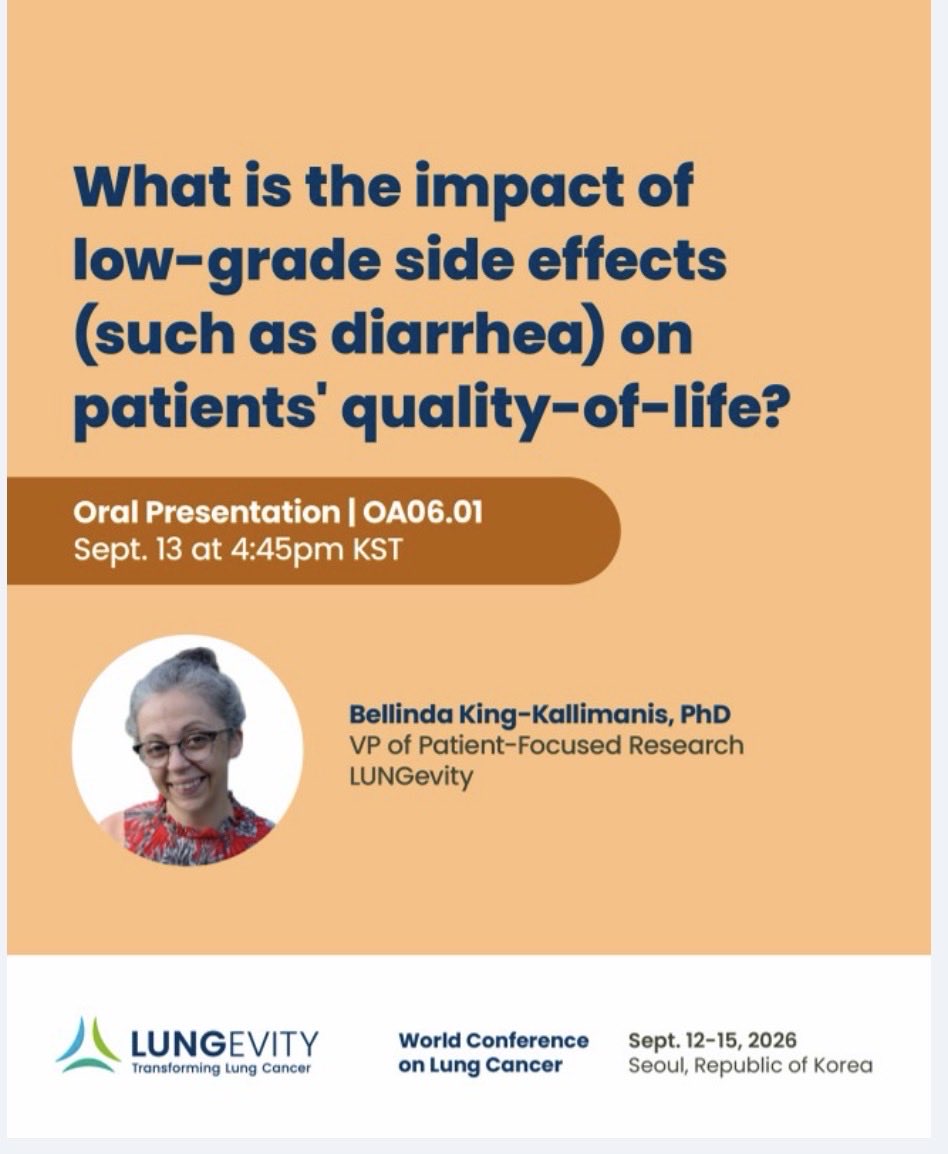 What is the impact of low-grade side effects (such as diarrhea) on patients' quality-of-life?

Oral Presentation | OA06.01
Sept. 13 at 4:45pm KST

Bellinda King-Kallimanis, PhD
VP of Patient-Focused Research
LUNGevity

LUNGEVITY
Transforming Lung Cancer

World Conference on Lung Cancer

Sept. 12-15, 2026
Seoul, Republic of Korea